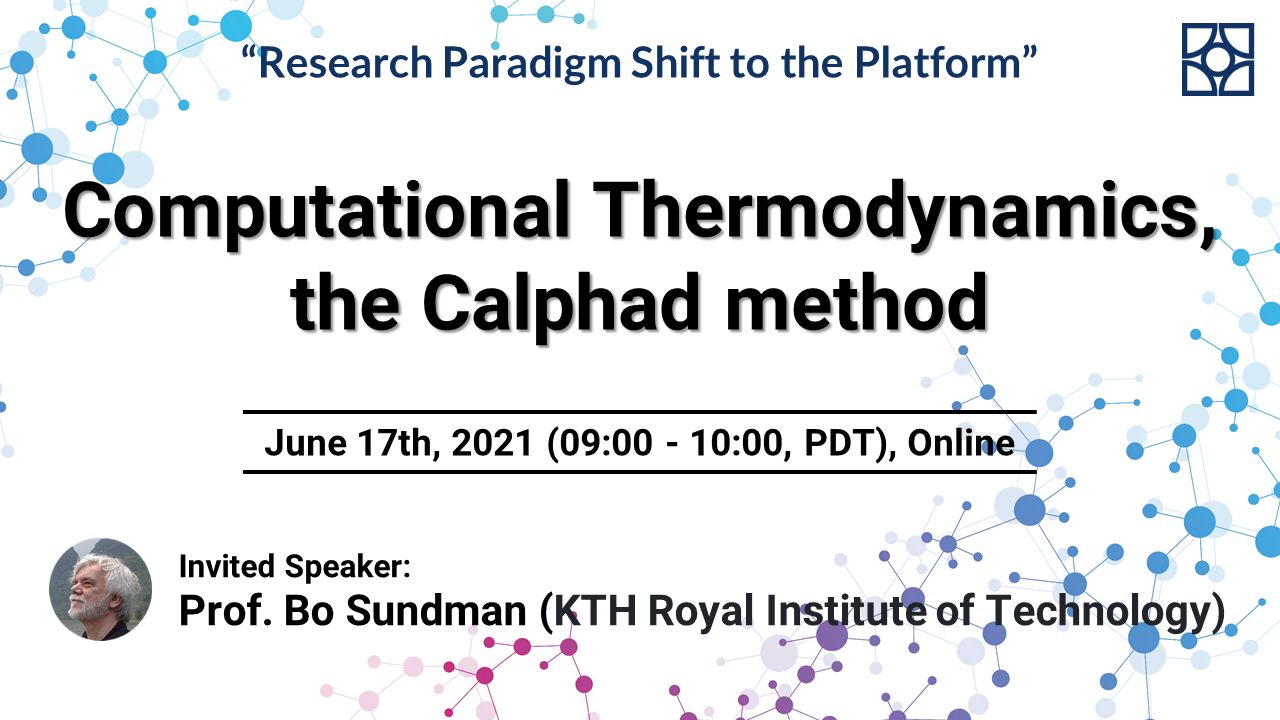 “Research Paradigm Shift to the Platform”

Computational Thermodynamics, the Calphad method

June 17th, 2021 (09:00 - 10:00, PDT), Online

Invited Speaker:
Prof. Bo Sundman (KTH Royal Institute of Technology)